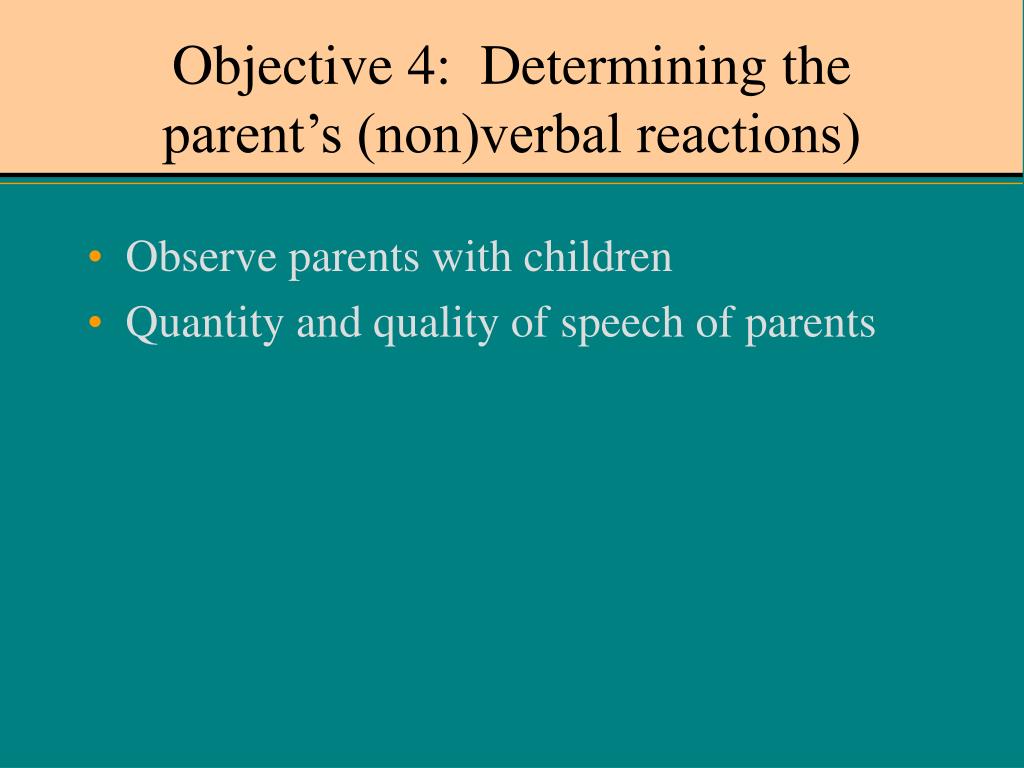 Objective 4: Determining the parent’s (non)verbal reactions)

• Observe parents with children
• Quantity and quality of speech of parents